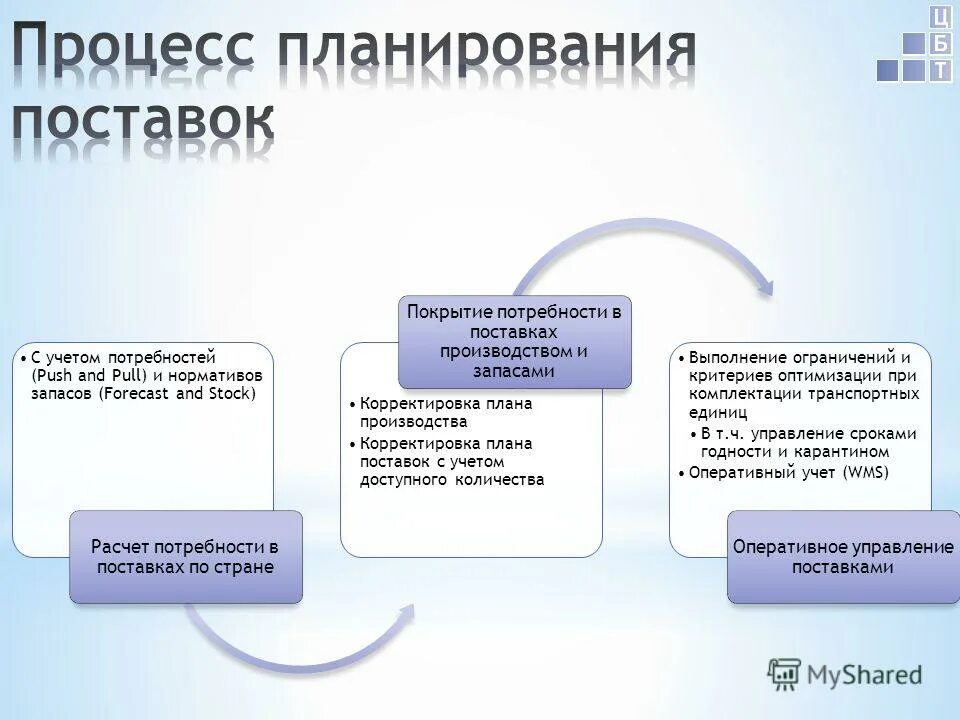 Процесс планирования поставок

Ц
Б
Т

• С учетом потребностей (Push and Pull) и нормативов запасов (Forecast and Stock)

Расчет потребности в поставках по стране

Покрытие потребности в поставках производством и запасами

• Корректировка плана производства
• Корректировка плана поставок с учетом доступного количества

• Выполнение ограничений и критериев оптимизации при комплектации транспортных единиц
• В т.ч. управление сроками годности и карантином
• Оперативный учет (WMS)

Оперативное управление поставками

MyShared